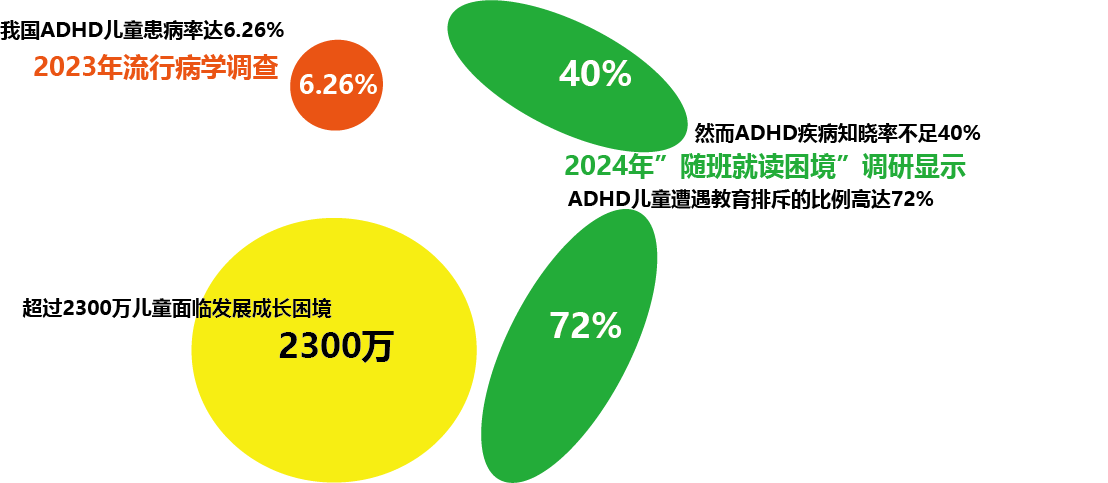 我国ADHD儿童患病率达6.26%
2023年流行病学调查

6.26%

40%

然而ADHD疾病知晓率不足40%
2024年”随班就读困境”调研显示
ADHD儿童遭遇教育排斥的比例高达72%

超过2300万儿童面临发展成长困境
2300万

72%